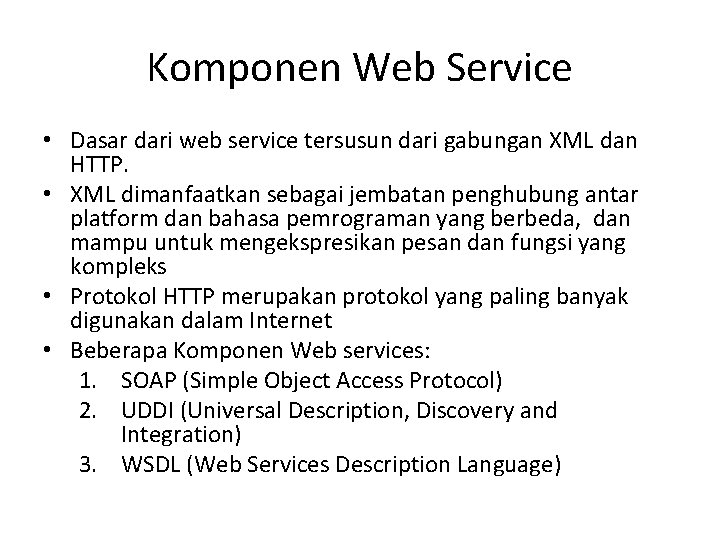 Komponen Web Service

• Dasar dari web service tersusun dari gabungan XML dan HTTP.
• XML dimanfaatkan sebagai jembatan penghubung antar platform dan bahasa pemrograman yang berbeda, dan mampu untuk mengekspresikan pesan dan fungsi yang kompleks
• Protokol HTTP merupakan protokol yang paling banyak digunakan dalam Internet
• Beberapa Komponen Web services:
1. SOAP (Simple Object Access Protocol)
2. UDDI (Universal Description, Discovery and Integration)
3. WSDL (Web Services Description Language)